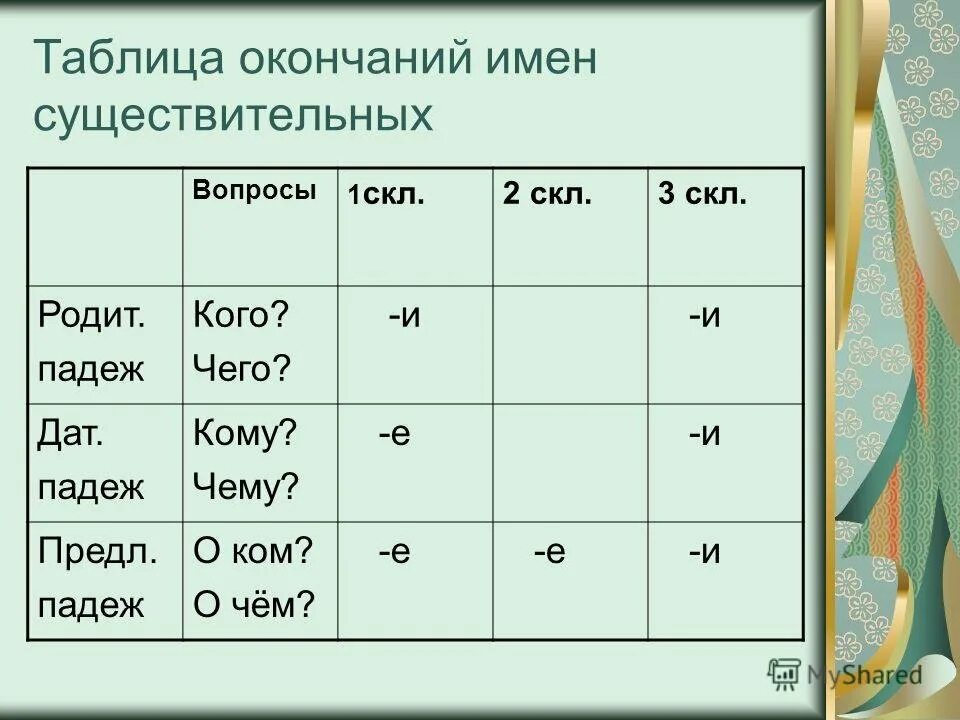 Таблица окончаний имен существительных

| | Вопросы | 1скл. | 2 скл. | 3 скл. |
|---|---|---|---|---|
| Родит. падеж | Кого? Чего? | -и | | -и |
| Дат. падеж | Кому? Чему? | -е | | -и |
| Предл. падеж | О ком? О чём? | -е | -е | -и |

MyShared